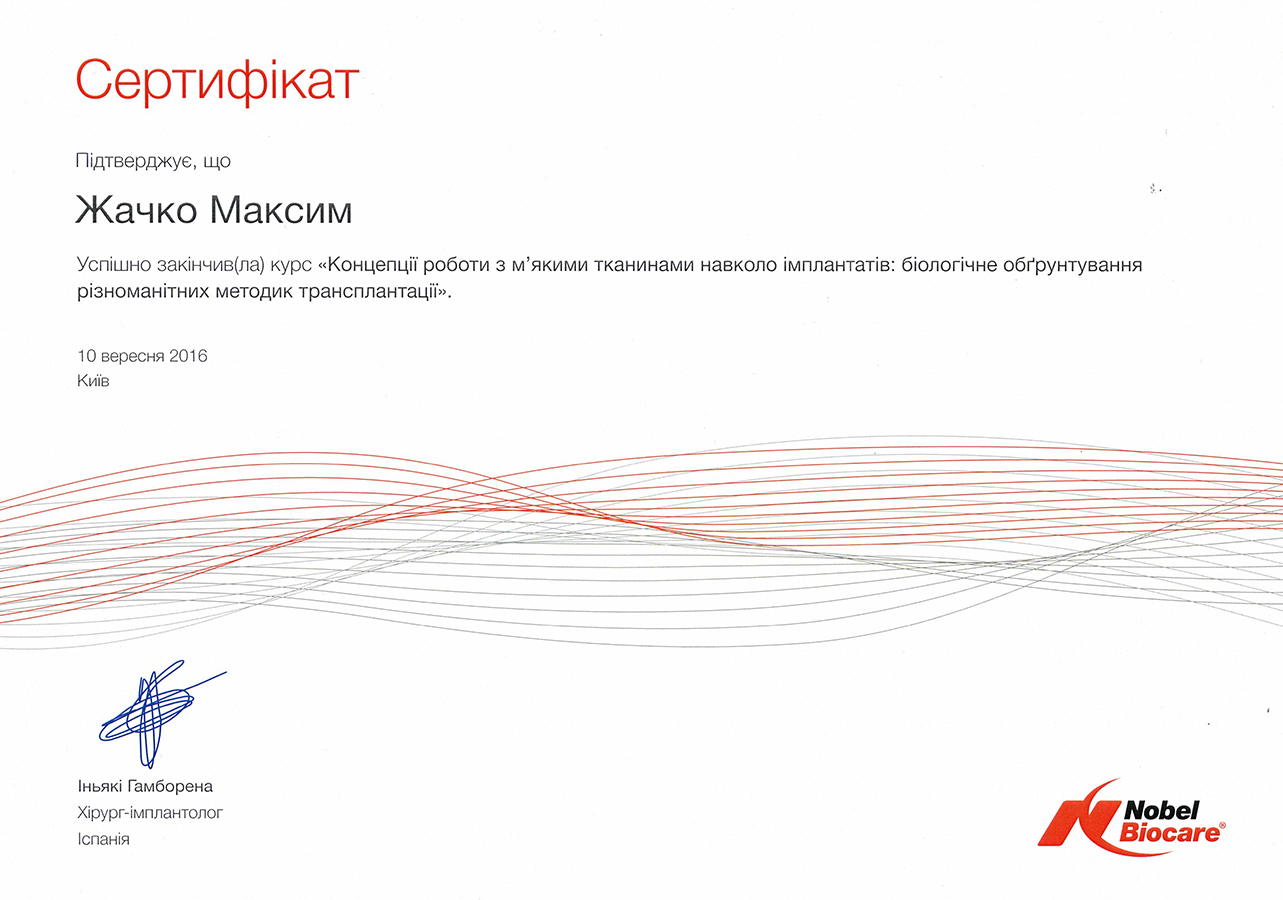 Сертифікат

Підтверджує, що

Жачко Максим

Успішно закінчив(ла) курс «Концепції роботи з м'якими тканинами навколо імплантатів: біологічне обґрунтування різноманітних методик трансплантації».

10 вересня 2016
Київ

Іньякі Гамборена
Хірург-імплантолог
Іспанія

Nobel Biocare®